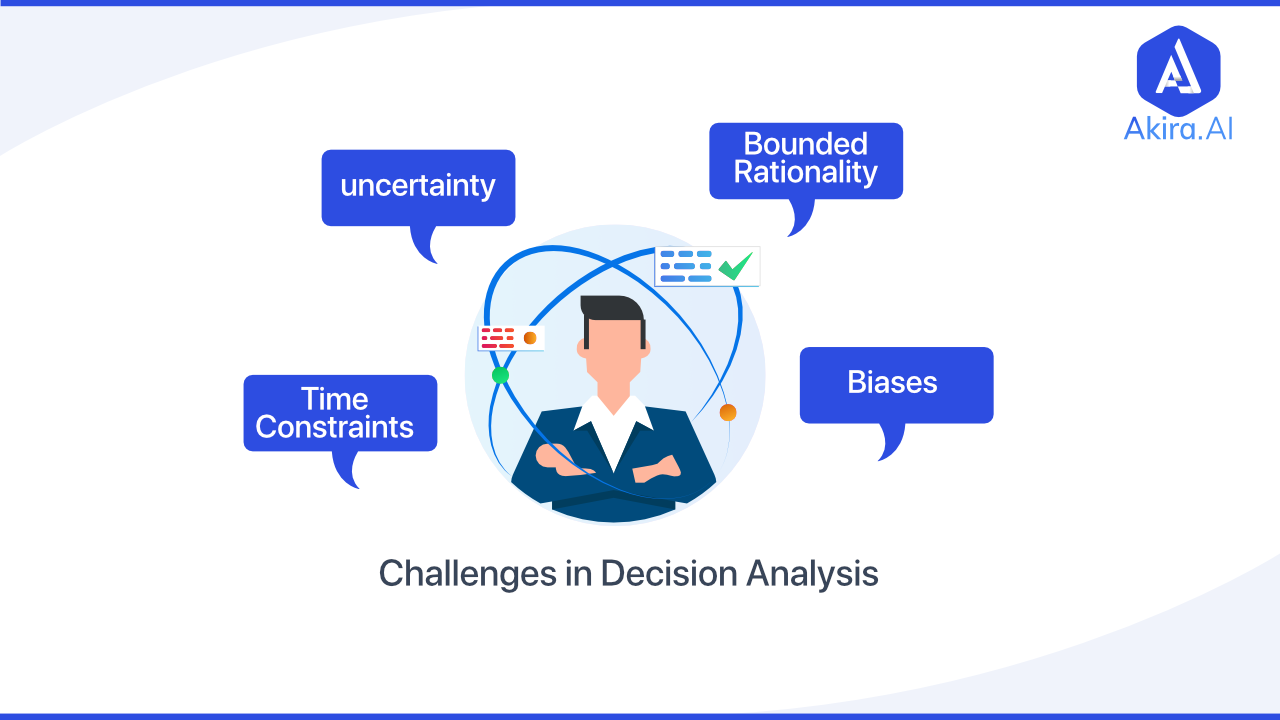 Akira.AI

uncertainty

Bounded Rationality

Time Constraints

Biases

Challenges in Decision Analysis